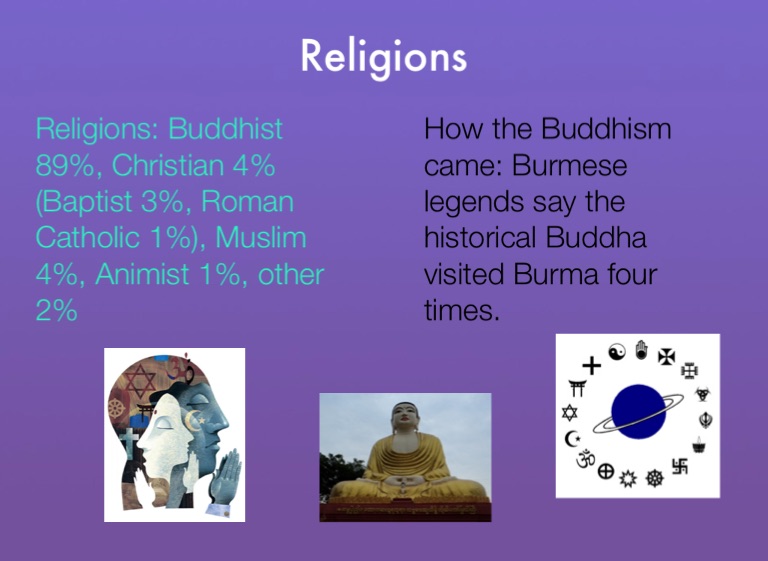 Religions

Religions: Buddhist 89%, Christian 4% (Baptist 3%, Roman Catholic 1%), Muslim 4%, Animist 1%, other 2%

How the Buddhism came: Burmese legends say the historical Buddha visited Burma four times.